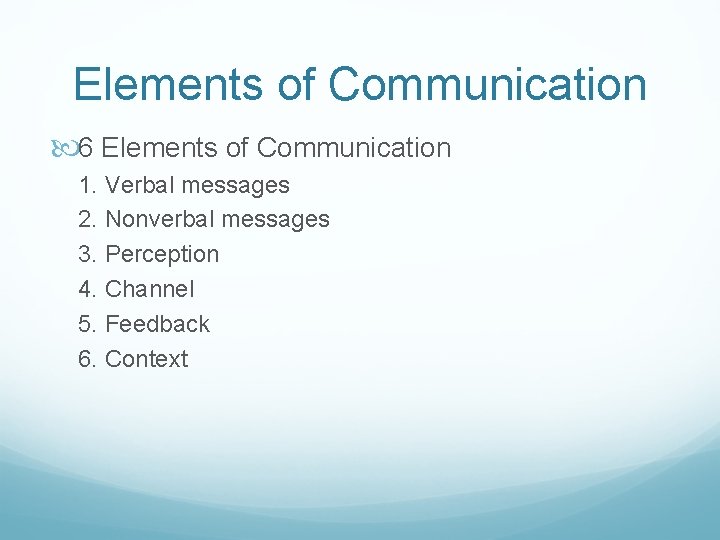 Elements of Communication

6 Elements of Communication

1. Verbal messages
2. Nonverbal messages
3. Perception
4. Channel
5. Feedback
6. Context